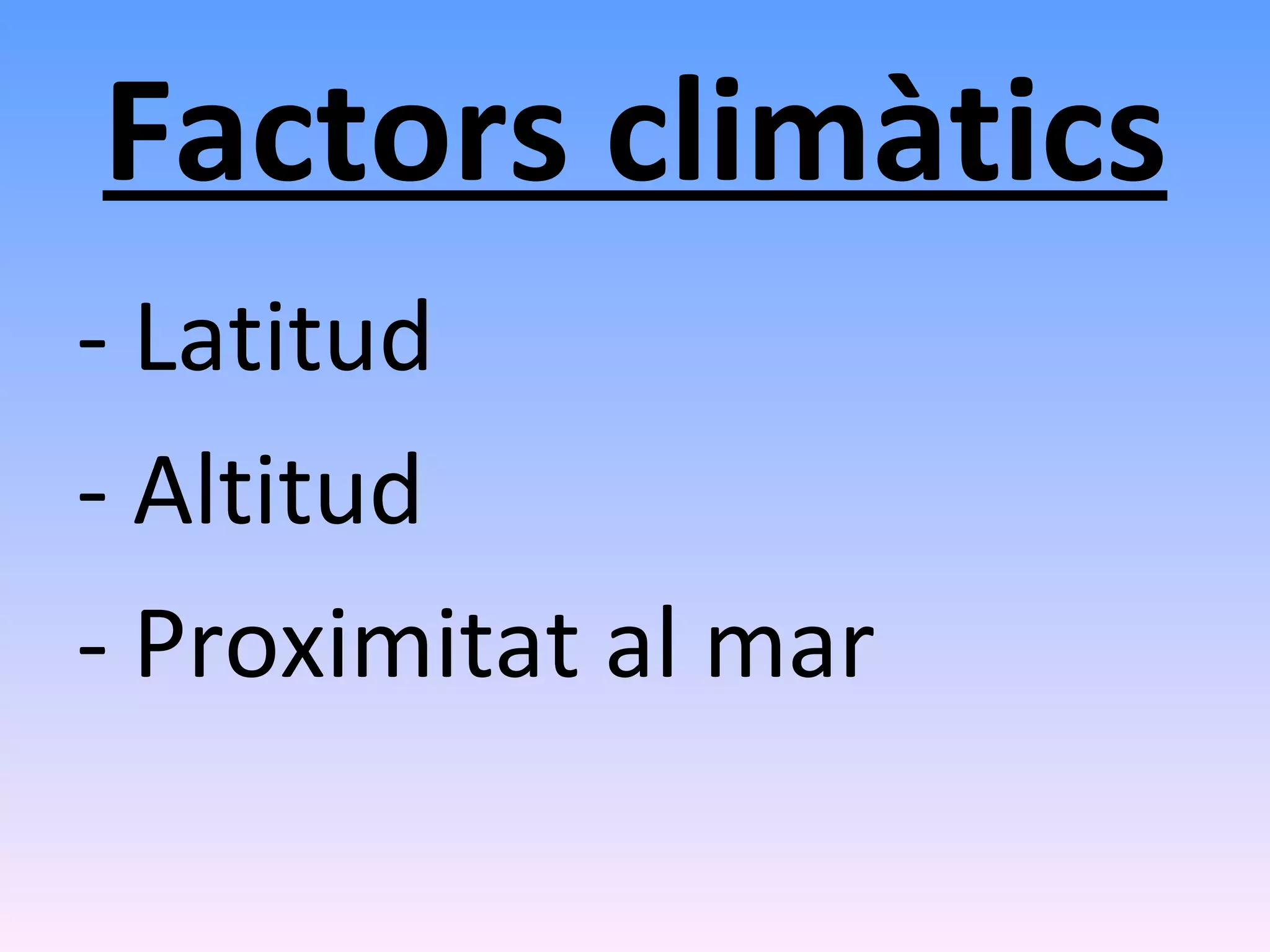 Factors climàtics

- Latitud
- Altitud
- Proximitat al mar